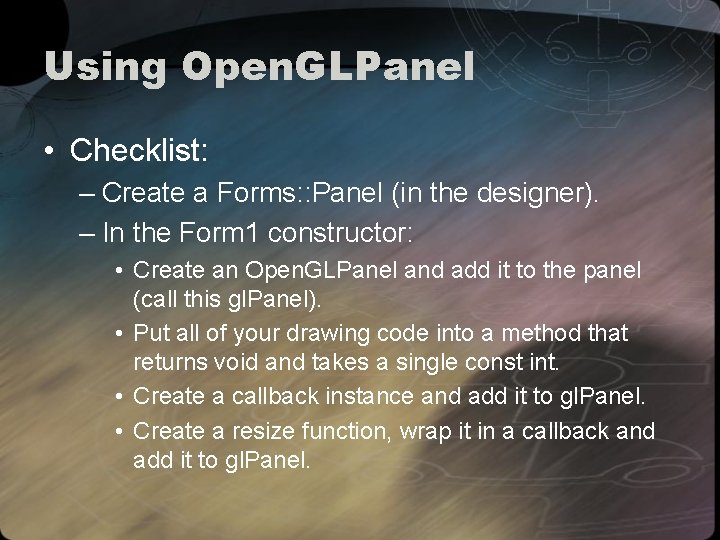 Using OpenGLPanel

• Checklist:

– Create a Forms::Panel (in the designer).

– In the Form1 constructor:

• Create an OpenGLPanel and add it to the panel (call this glPanel).

• Put all of your drawing code into a method that returns void and takes a single const int.

• Create a callback instance and add it to glPanel.

• Create a resize function, wrap it in a callback and add it to glPanel.